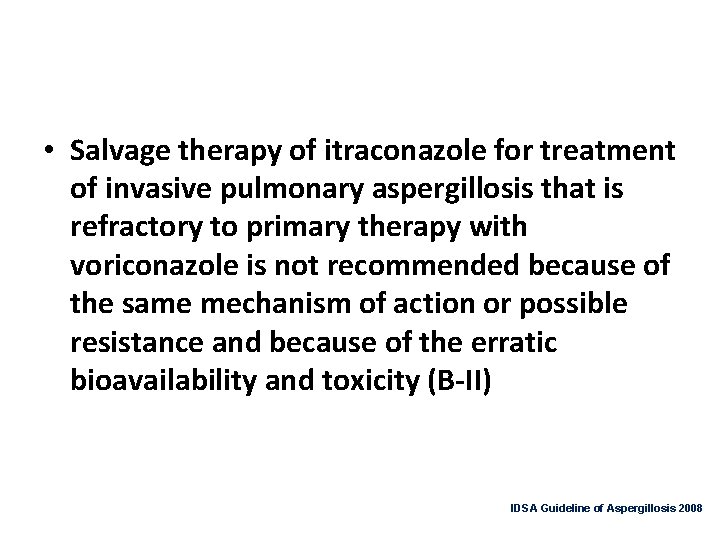 • Salvage therapy of itraconazole for treatment of invasive pulmonary aspergillosis that is refractory to primary therapy with voriconazole is not recommended because of the same mechanism of action or possible resistance and because of the erratic bioavailability and toxicity (B-II)

IDSA Guideline of Aspergillosis 2008